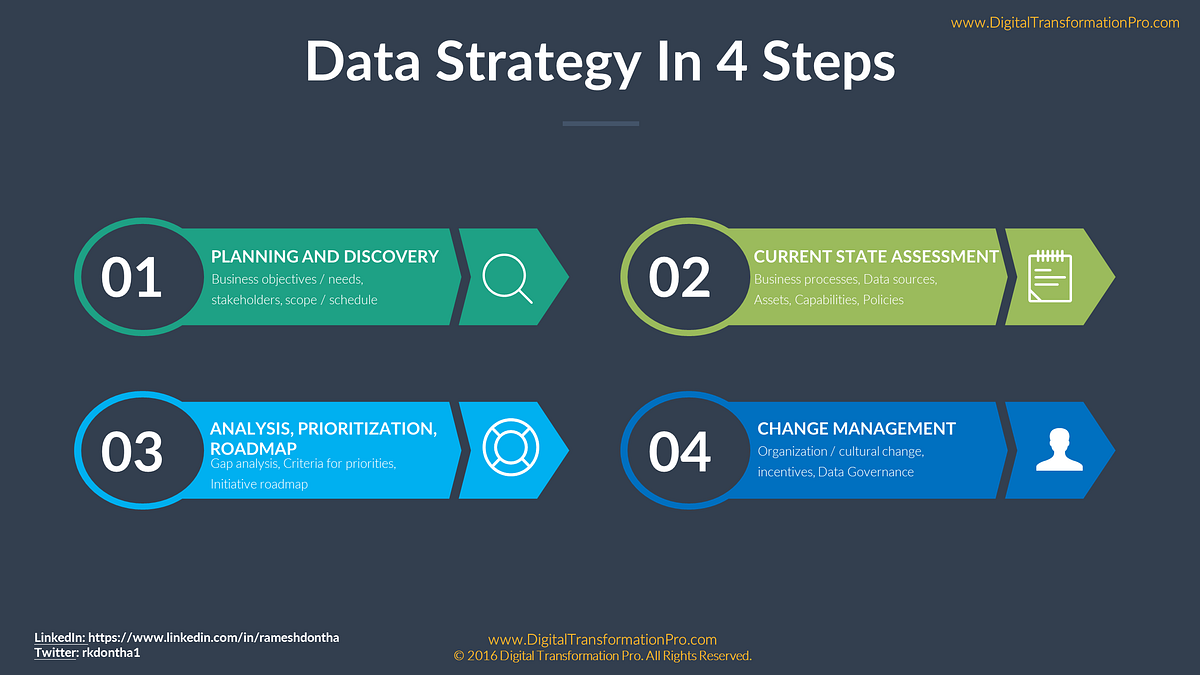 www.DigitalTransformationPro.com

Data Strategy In 4 Steps

01
PLANNING AND DISCOVERY
Business objectives / needs, stakeholders, scope / schedule

02
CURRENT STATE ASSESSMENT
Business processes, Data sources, Assets, Capabilities, Policies

03
ANALYSIS, PRIORITIZATION, ROADMAP
Gap analysis, Criteria for priorities, Initiative roadmap

04
CHANGE MANAGEMENT
Organization / cultural change, incentives, Data Governance

LinkedIn: https://www.linkedin.com/in/rameshdontha
Twitter: rkdontha1

www.DigitalTransformationPro.com
© 2016 Digital Transformation Pro. All Rights Reserved.